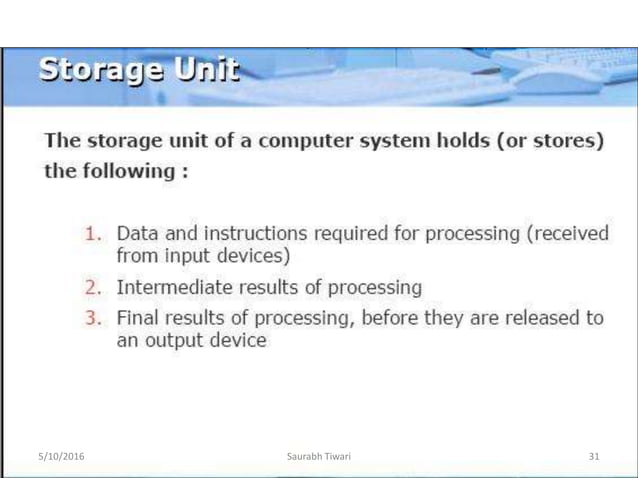 Storage Unit

The storage unit of a computer system holds (or stores) the following :

1. Data and instructions required for processing (received from input devices)
2. Intermediate results of processing
3. Final results of processing, before they are released to an output device

5/10/2016 Saurabh Tiwari 31